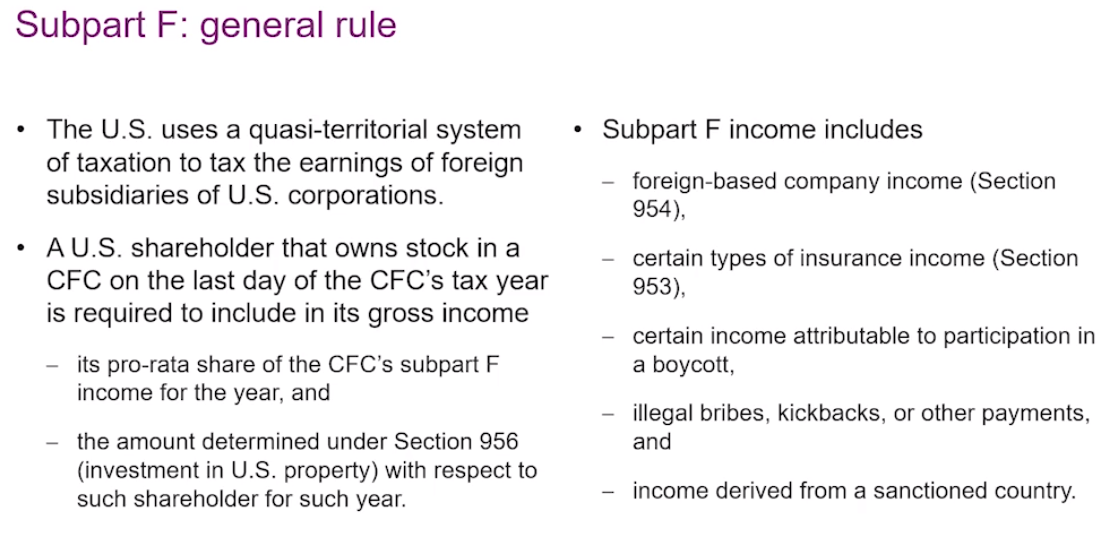 Subpart F: general rule

• The U.S. uses a quasi-territorial system of taxation to tax the earnings of foreign subsidiaries of U.S. corporations.

• A U.S. shareholder that owns stock in a CFC on the last day of the CFC's tax year is required to include in its gross income

– its pro-rata share of the CFC's subpart F income for the year, and

– the amount determined under Section 956 (investment in U.S. property) with respect to such shareholder for such year.

• Subpart F income includes

– foreign-based company income (Section 954),

– certain types of insurance income (Section 953),

– certain income attributable to participation in a boycott,

– illegal bribes, kickbacks, or other payments, and

– income derived from a sanctioned country.